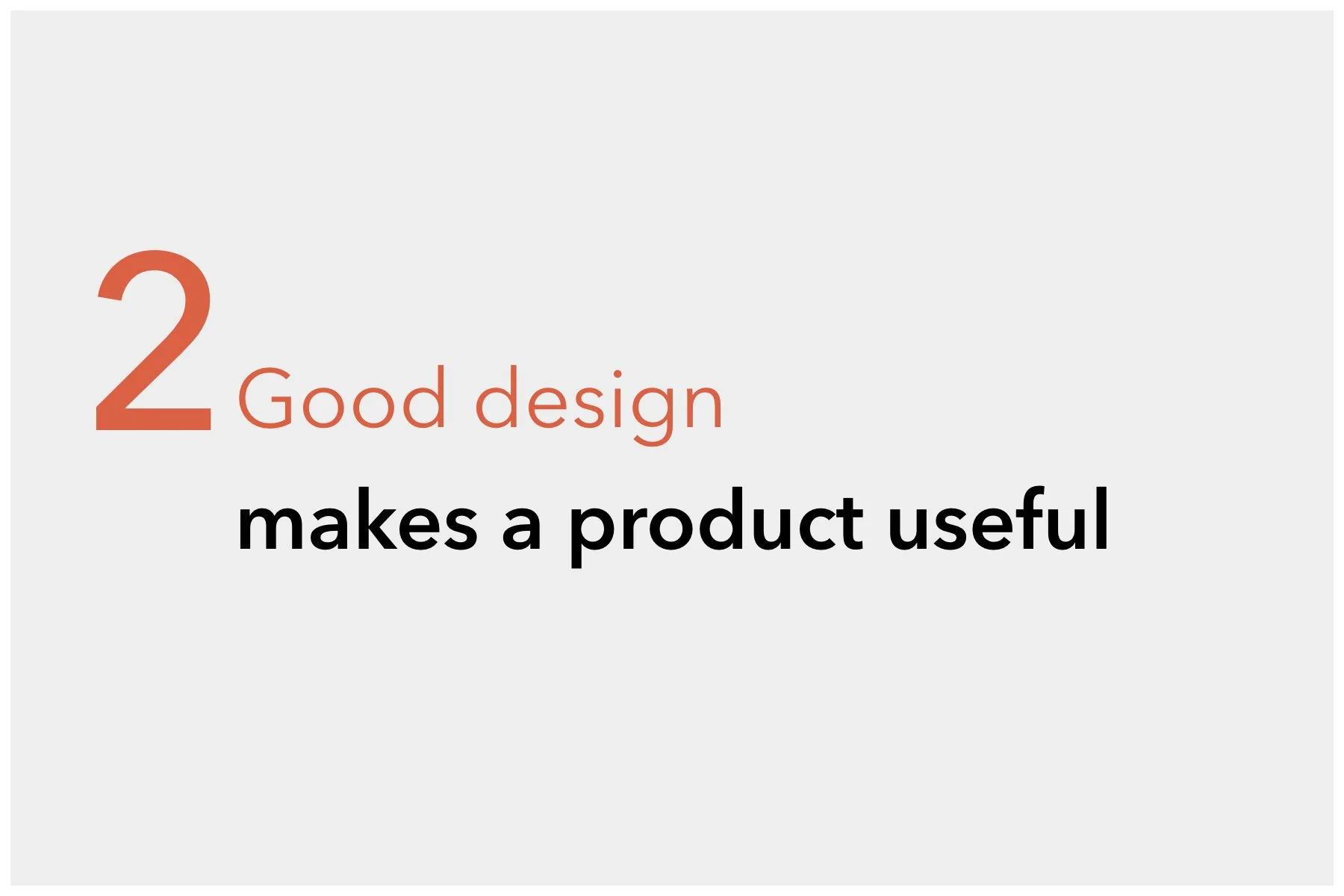 2 Good design
makes a product useful